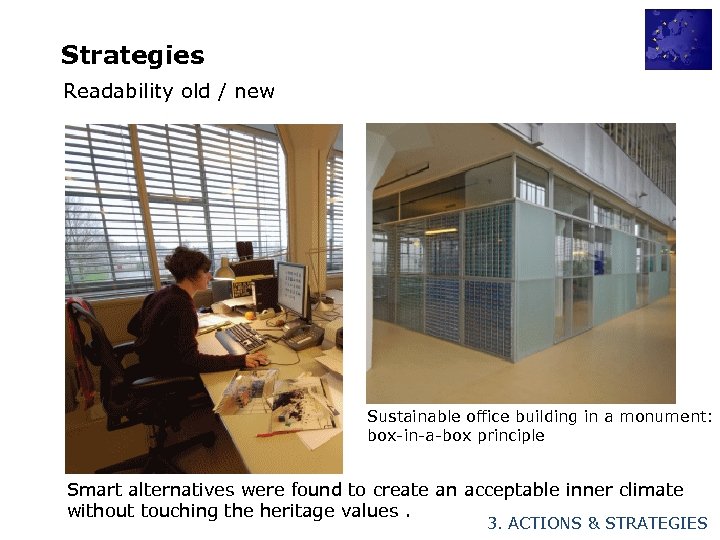 Strategies

Readability old / new

Sustainable office building in a monument: box-in-a-box principle

Smart alternatives were found to create an acceptable inner climate without touching the heritage values .

3. ACTIONS & STRATEGIES